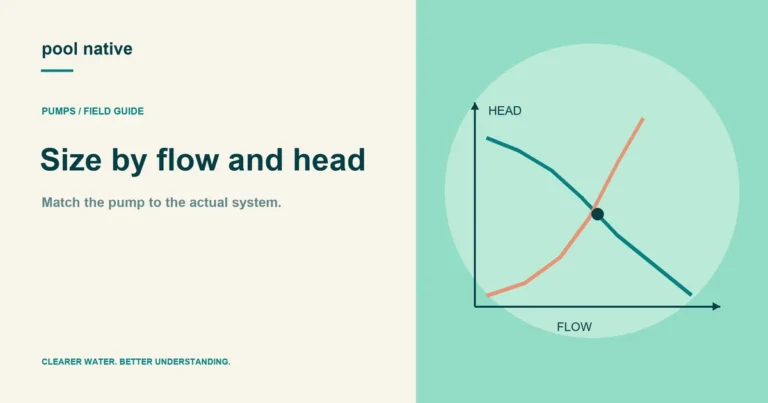 pool native

PUMPS / FIELD GUIDE

Size by flow and head

Match the pump to the actual system.

CLEARER WATER. BETTER UNDERSTANDING.

HEAD

FLOW